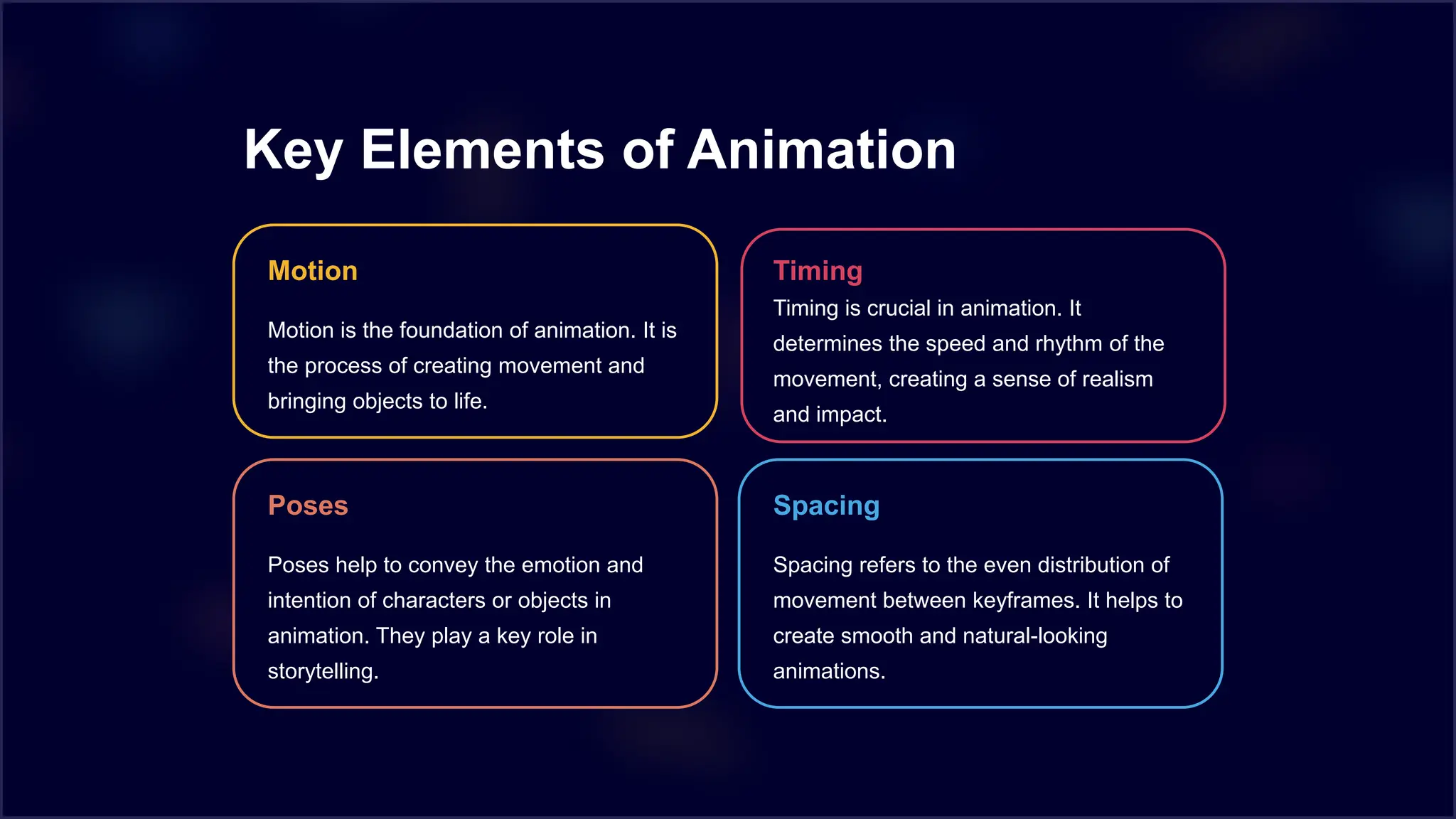 Key Elements of Animation

Motion

Motion is the foundation of animation. It is the process of creating movement and bringing objects to life.

Timing

Timing is crucial in animation. It determines the speed and rhythm of the movement, creating a sense of realism and impact.

Poses

Poses help to convey the emotion and intention of characters or objects in animation. They play a key role in storytelling.

Spacing

Spacing refers to the even distribution of movement between keyframes. It helps to create smooth and natural-looking animations.